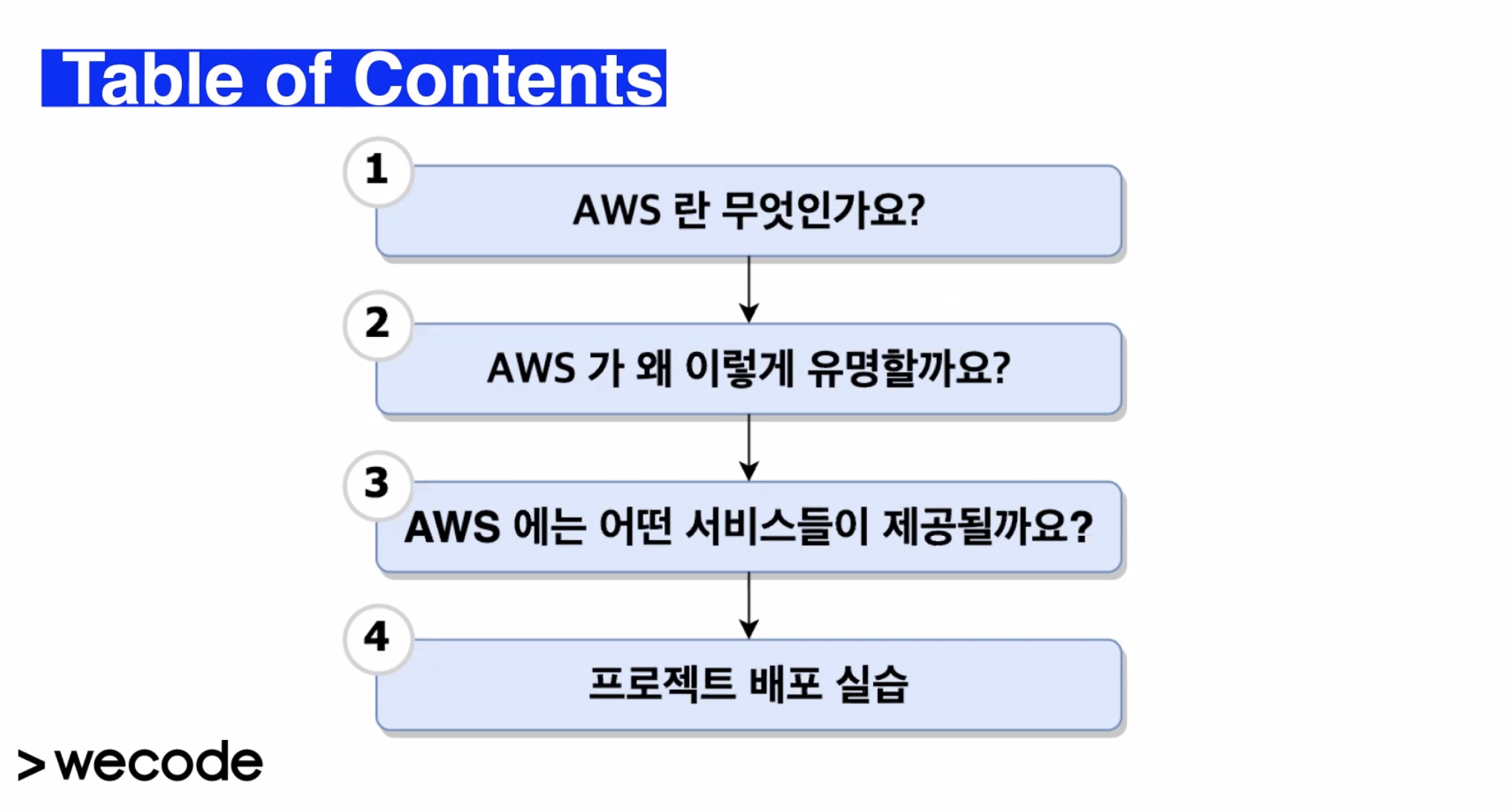 Table of Contents

1
AWS 란 무엇인가요?

2
AWS 가 왜 이렇게 유명할까요?

3
AWS 에는 어떤 서비스들이 제공될까요?

4
프로젝트 배포 실습

> wecode